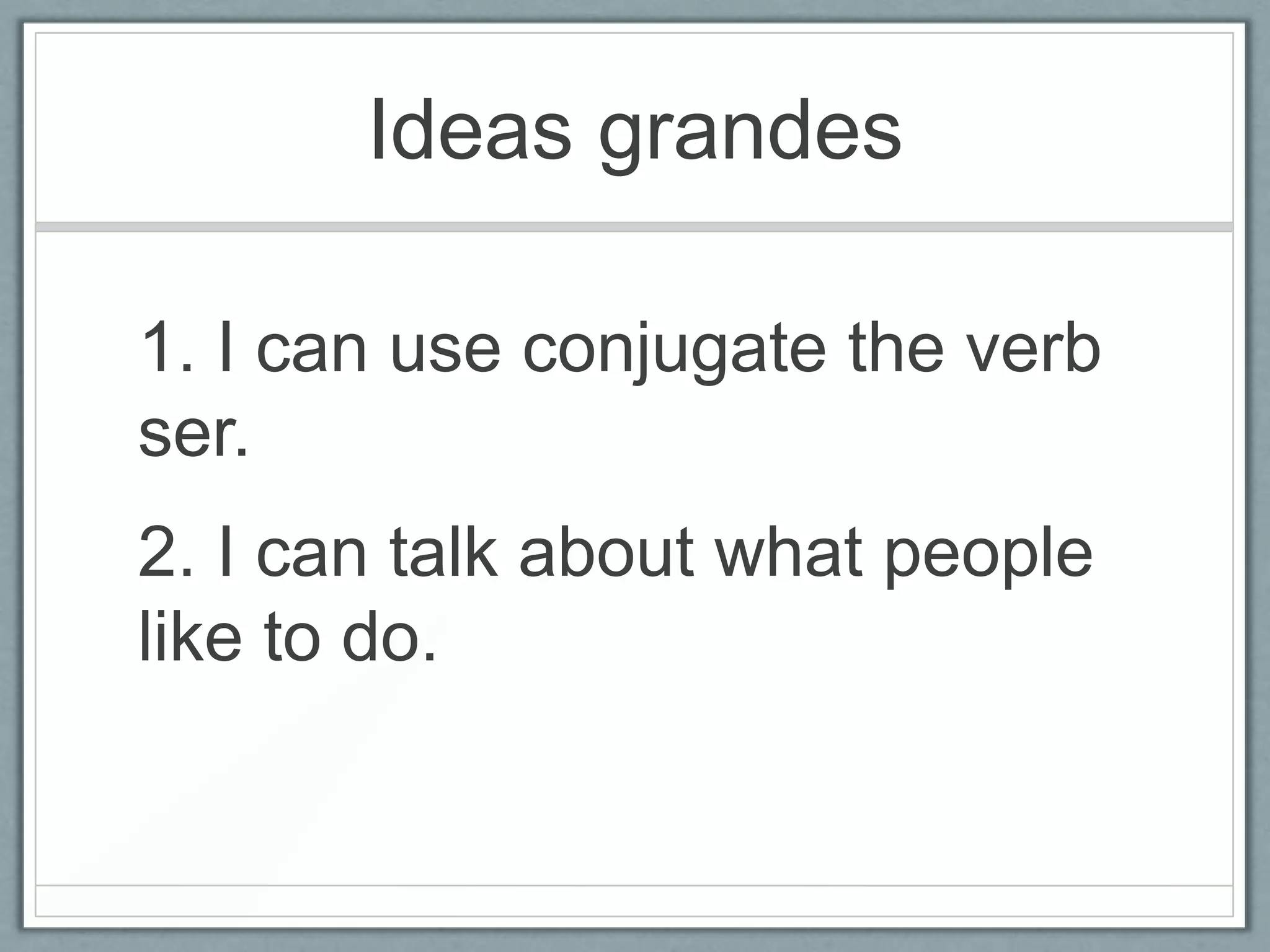 Ideas grandes

1. I can use conjugate the verb ser.

2. I can talk about what people like to do.